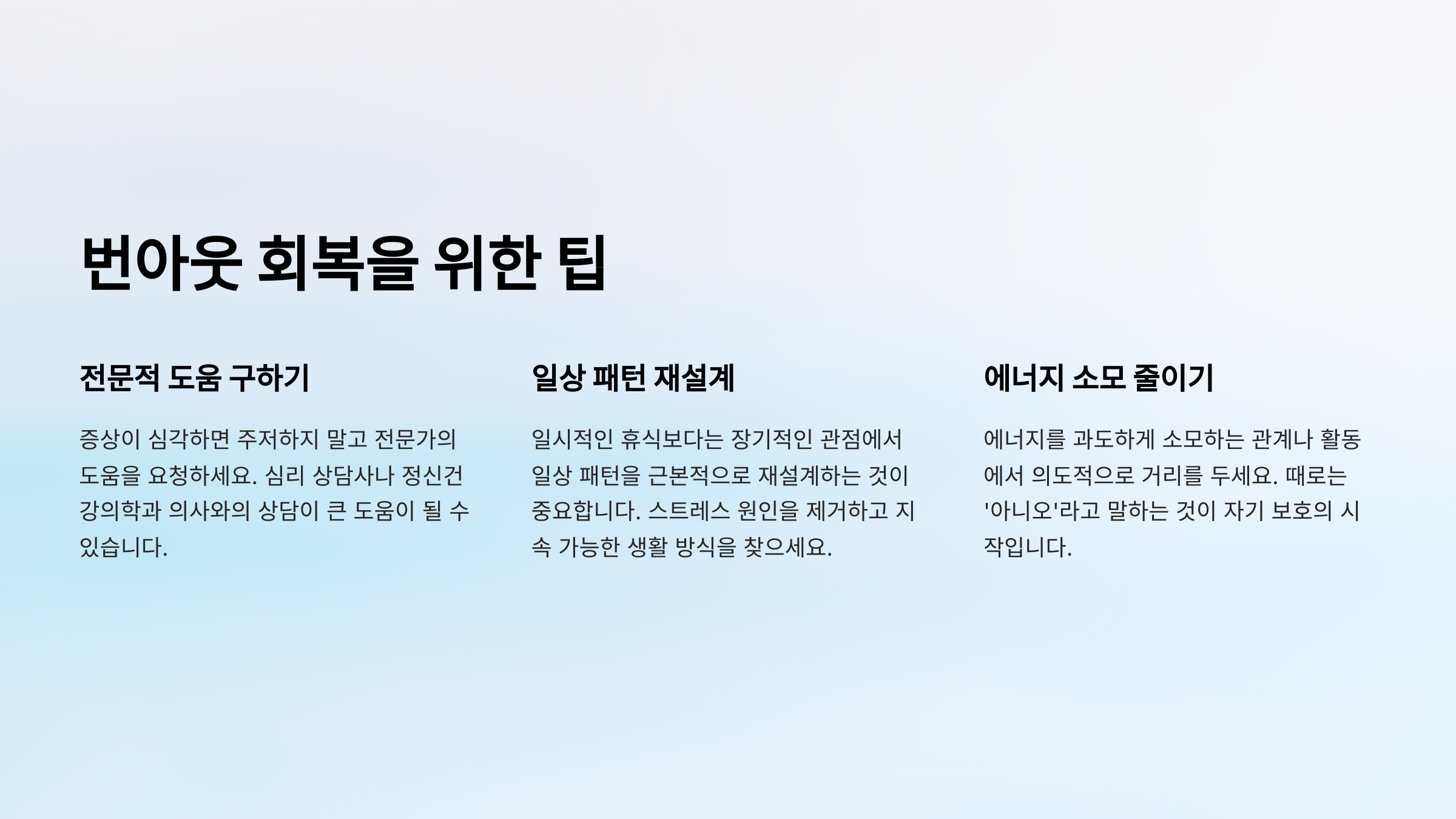 번아웃 회복을 위한 팁

전문적 도움 구하기

증상이 심각하면 주저하지 말고 전문가의 도움을 요청하세요. 심리 상담사나 정신건강의학과 의사와의 상담이 큰 도움이 될 수 있습니다.

일상 패턴 재설계

일시적인 휴식보다는 장기적인 관점에서 일상 패턴을 근본적으로 재설계하는 것이 중요합니다. 스트레스 원인을 제거하고 지속 가능한 생활 방식을 찾으세요.

에너지 소모 줄이기

에너지를 과도하게 소모하는 관계나 활동에서 의도적으로 거리를 두세요. 때로는 '아니오'라고 말하는 것이 자기 보호의 시작입니다.